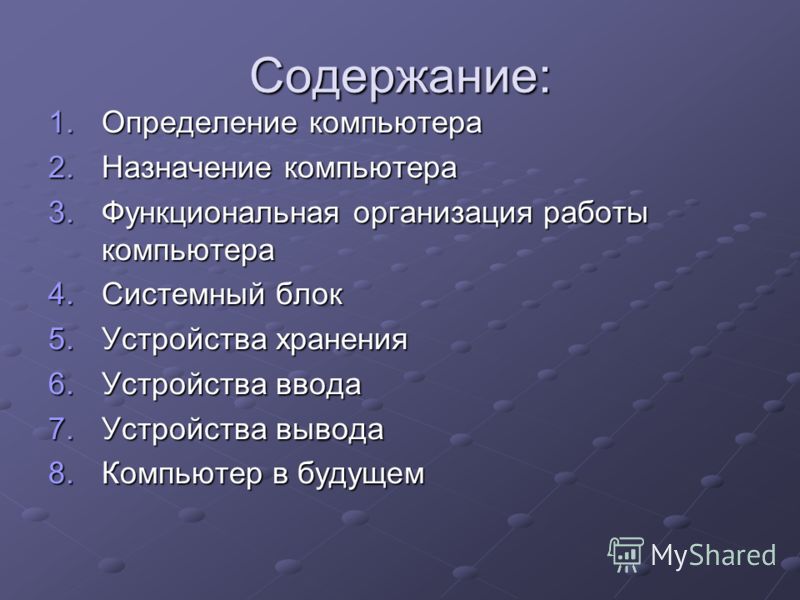 Содержание:

1. Определение компьютера
2. Назначение компьютера
3. Функциональная организация работы компьютера
4. Системный блок
5. Устройства хранения
6. Устройства ввода
7. Устройства вывода
8. Компьютер в будущем

MyShared